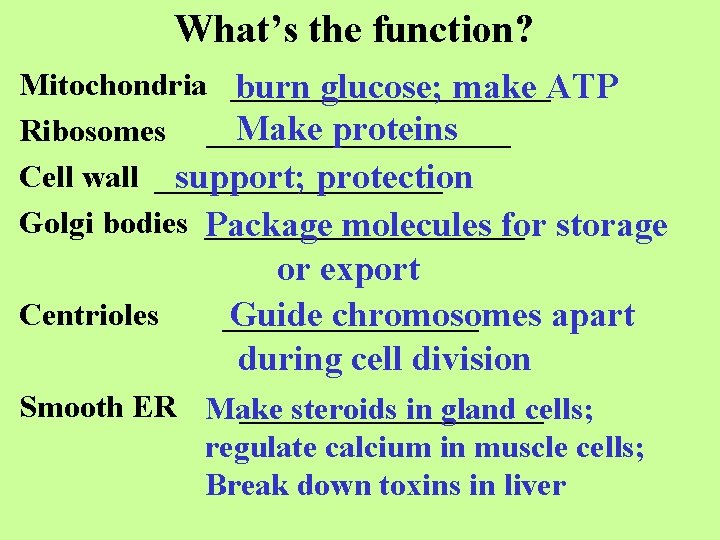 What's the function?

Mitochondria burn glucose; make ATP

Ribosomes Make proteins

Cell wall support; protection

Golgi bodies Package molecules for storage or export

Centrioles Guide chromosomes apart during cell division

Smooth ER Make steroids in gland cells; regulate calcium in muscle cells; Break down toxins in liver